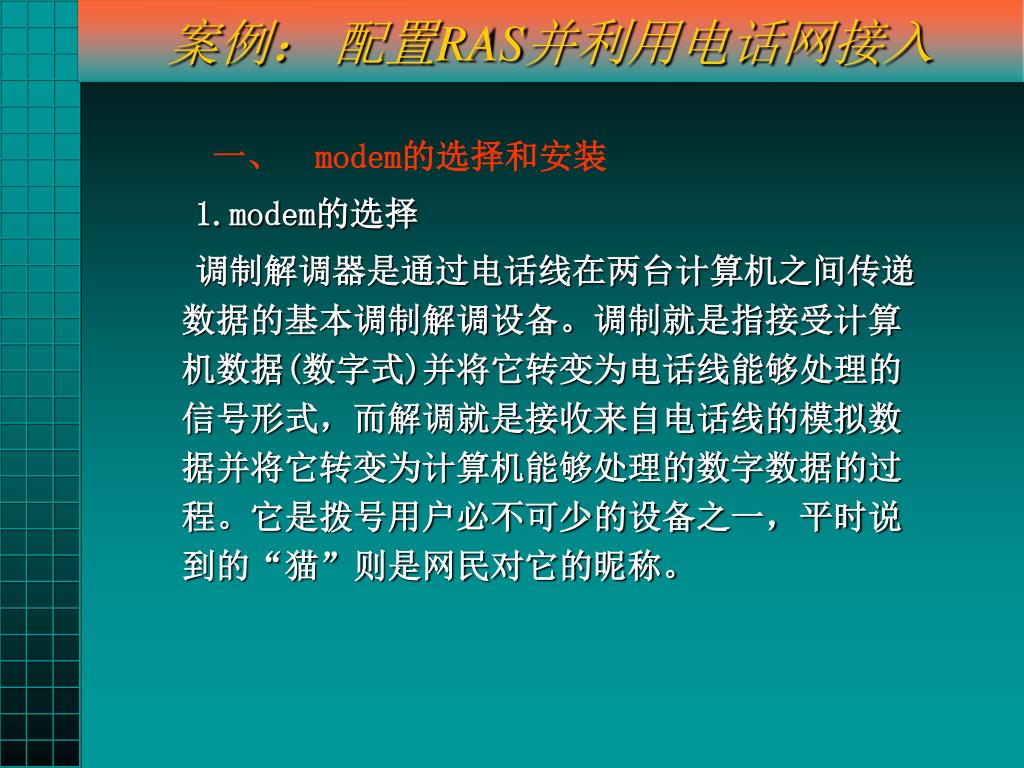 案例： 配置RAS并利用电话网接入

一、 modem的选择和安装

1.modem的选择

调制解调器是通过电话线在两台计算机之间传递数据的基本调制解调设备。调制就是指接受计算机数据(数字式)并将它转变为电话线能够处理的信号形式，而解调就是接收来自电话线的模拟数据并将它转变为计算机能够处理的数字数据的过程。它是拨号用户必不可少的设备之一，平时说到的“猫”则是网民对它的昵称。